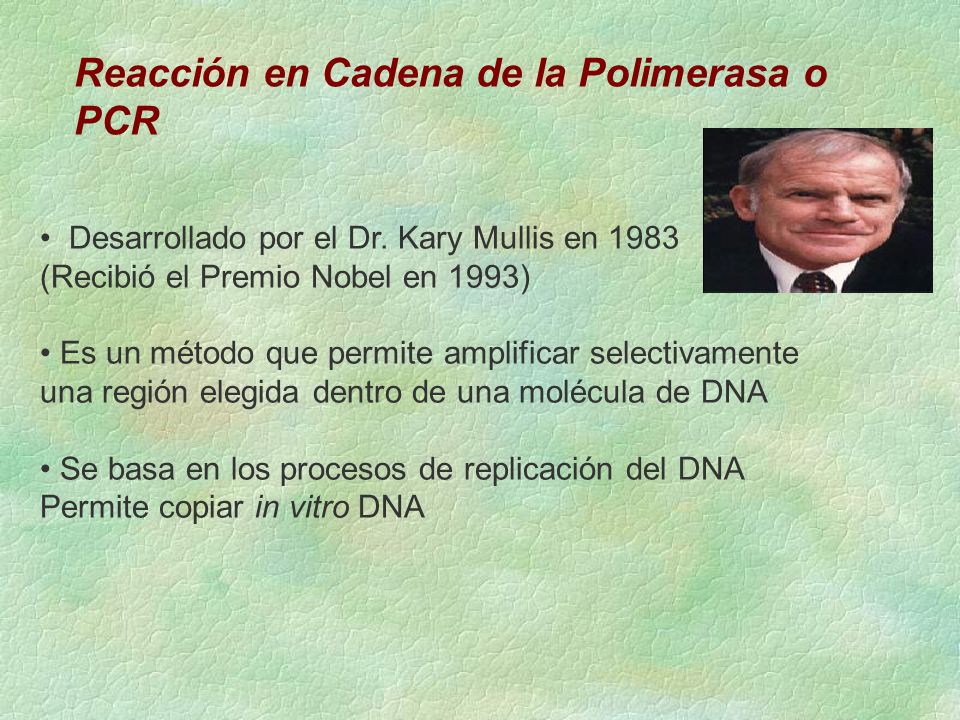 Reacción en Cadena de la Polimerasa o PCR

• Desarrollado por el Dr. Kary Mullis en 1983 (Recibió el Premio Nobel en 1993)

• Es un método que permite amplificar selectivamente una región elegida dentro de una molécula de DNA

• Se basa en los procesos de replicación del DNA
Permite copiar in vitro DNA